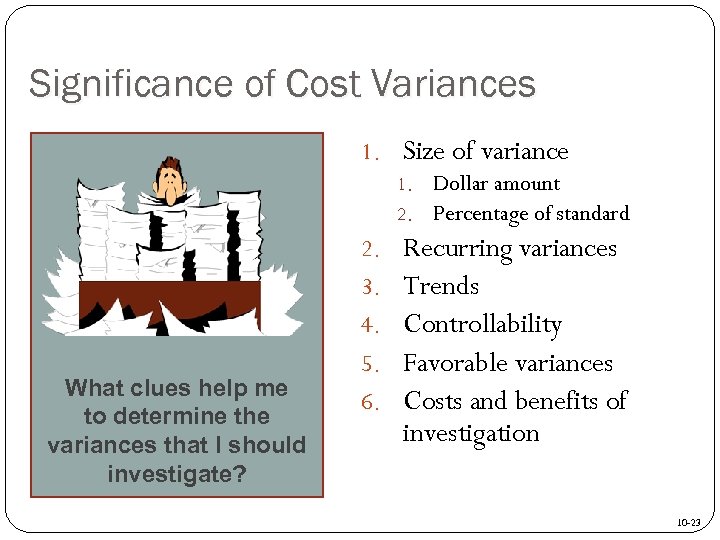 Significance of Cost Variances

What clues help me to determine the variances that I should investigate?

1. Size of variance
   1. Dollar amount
   2. Percentage of standard
2. Recurring variances
3. Trends
4. Controllability
5. Favorable variances
6. Costs and benefits of investigation

10-23